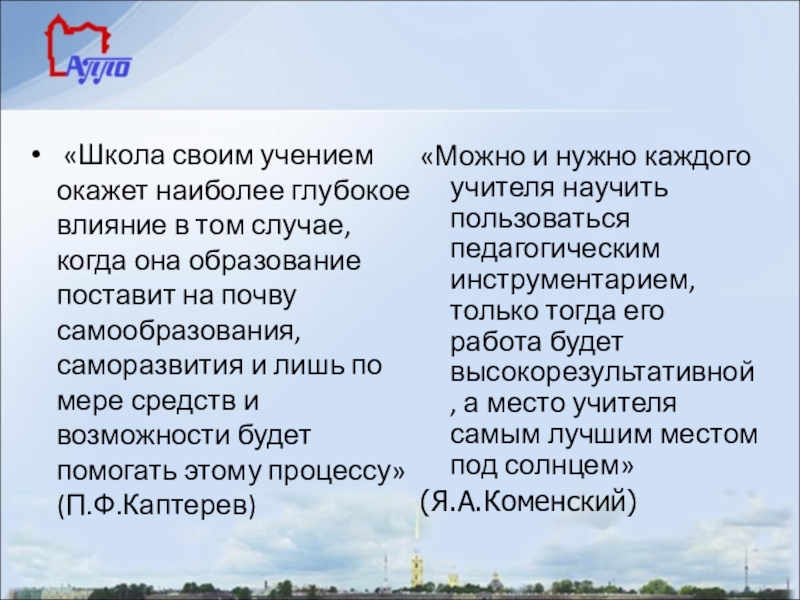 АППО

• «Школа своим учением окажет наиболее глубокое влияние в том случае, когда она образование поставит на почву самообразования, саморазвития и лишь по мере средств и возможности будет помогать этому процессу» (П.Ф.Каптерев)

«Можно и нужно каждого учителя научить пользоваться педагогическим инструментарием, только тогда его работа будет высокорезультативной , а место учителя самым лучшим местом под солнцем»
(Я.А.Коменский)